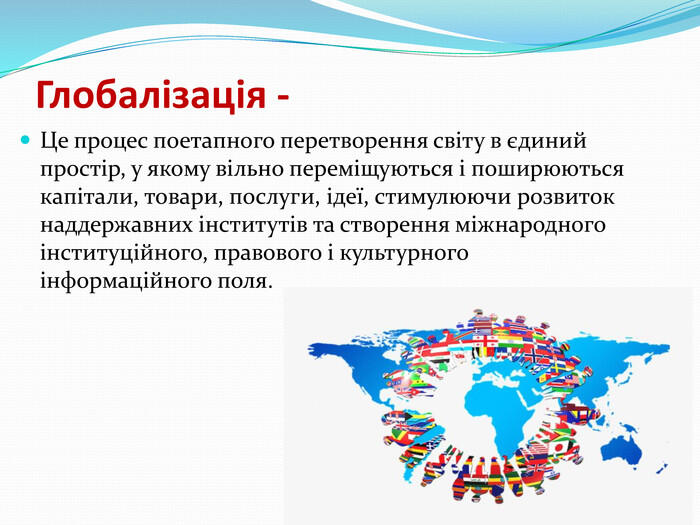 Глобалізація -

Це процес поетапного перетворення світу в єдиний простір, у якому вільно переміщуються і поширюються капітали, товари, послуги, ідеї, стимулюючи розвиток наддержавних інститутів та створення міжнародного інституційного, правового і культурного інформаційного поля.